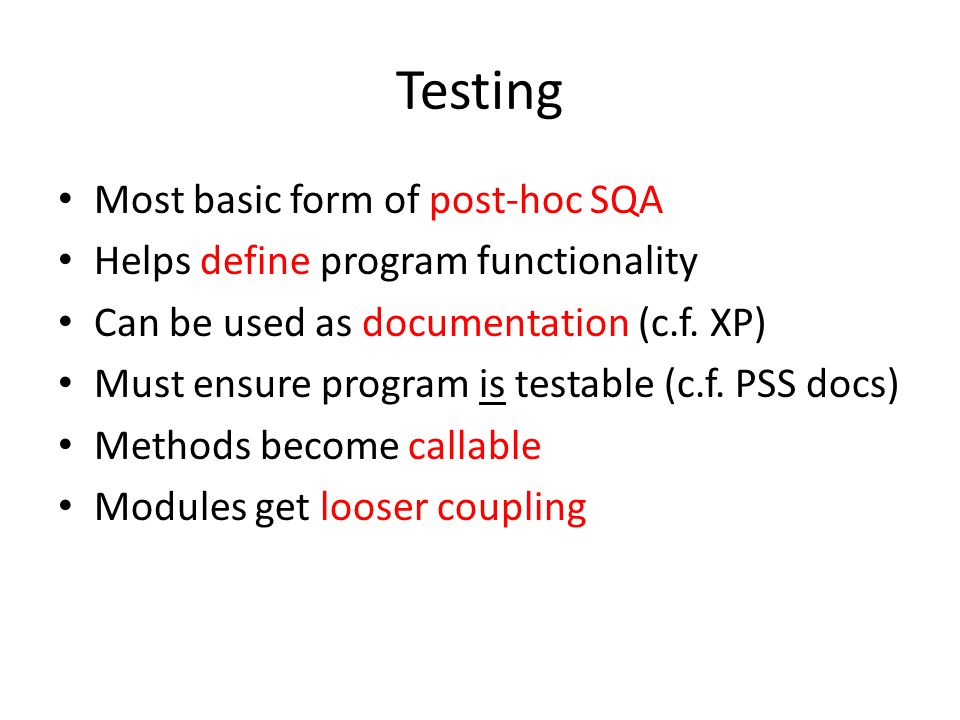 Testing

• Most basic form of post-hoc SQA
• Helps define program functionality
• Can be used as documentation (c.f. XP)
• Must ensure program is testable (c.f. PSS docs)
• Methods become callable
• Modules get looser coupling